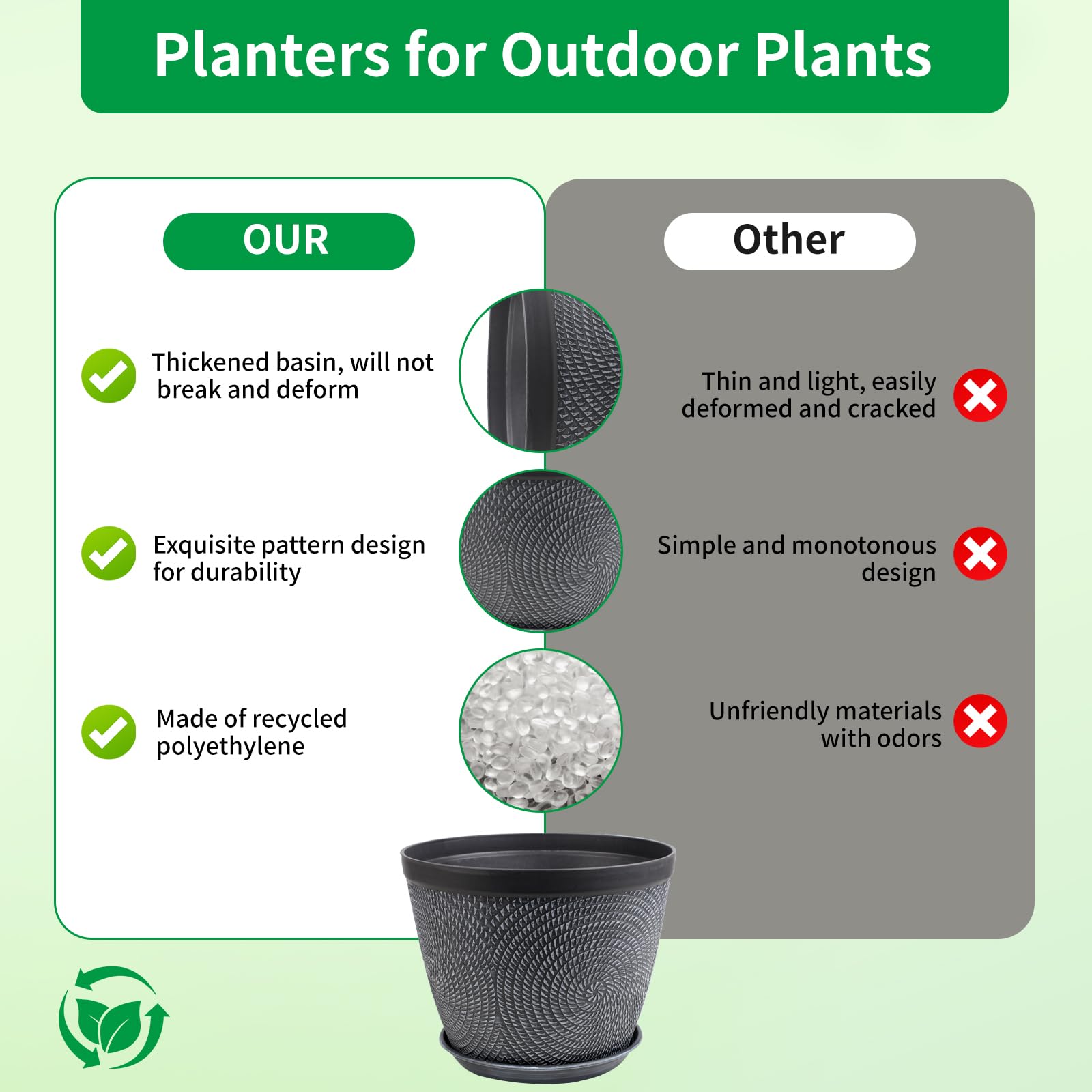 Planters for Outdoor Plants

OUR

Thickened basin, will not break and deform

Exquisite pattern design for durability

Made of recycled polyethylene

Other

Thin and light, easily deformed and cracked

Simple and monotonous design

Unfriendly materials with odors